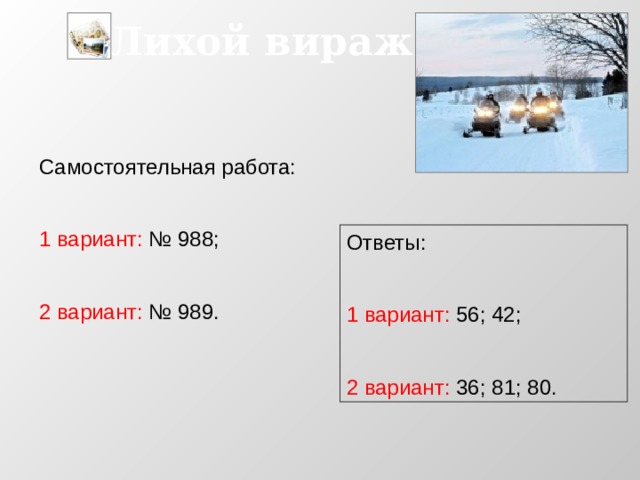 Лихой вираж

Самостоятельная работа:

1 вариант: № 988;

2 вариант: № 989.

Ответы:

1 вариант: 56; 42;

2 вариант: 36; 81; 80.